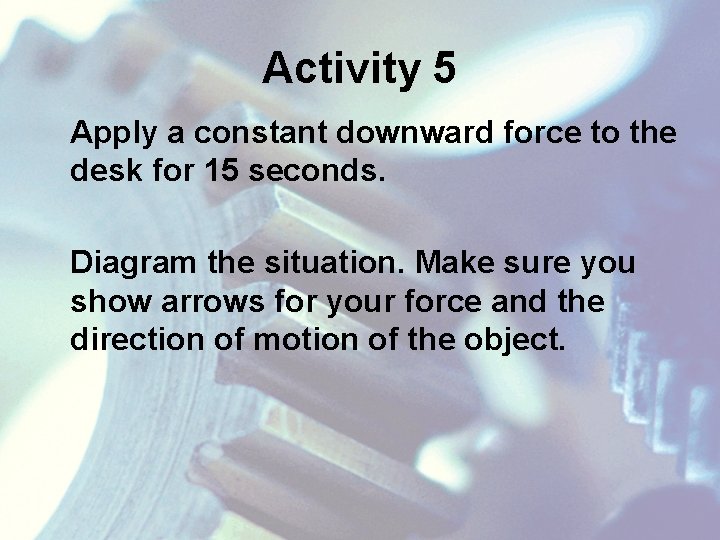 Activity 5

Apply a constant downward force to the desk for 15 seconds.

Diagram the situation. Make sure you show arrows for your force and the direction of motion of the object.